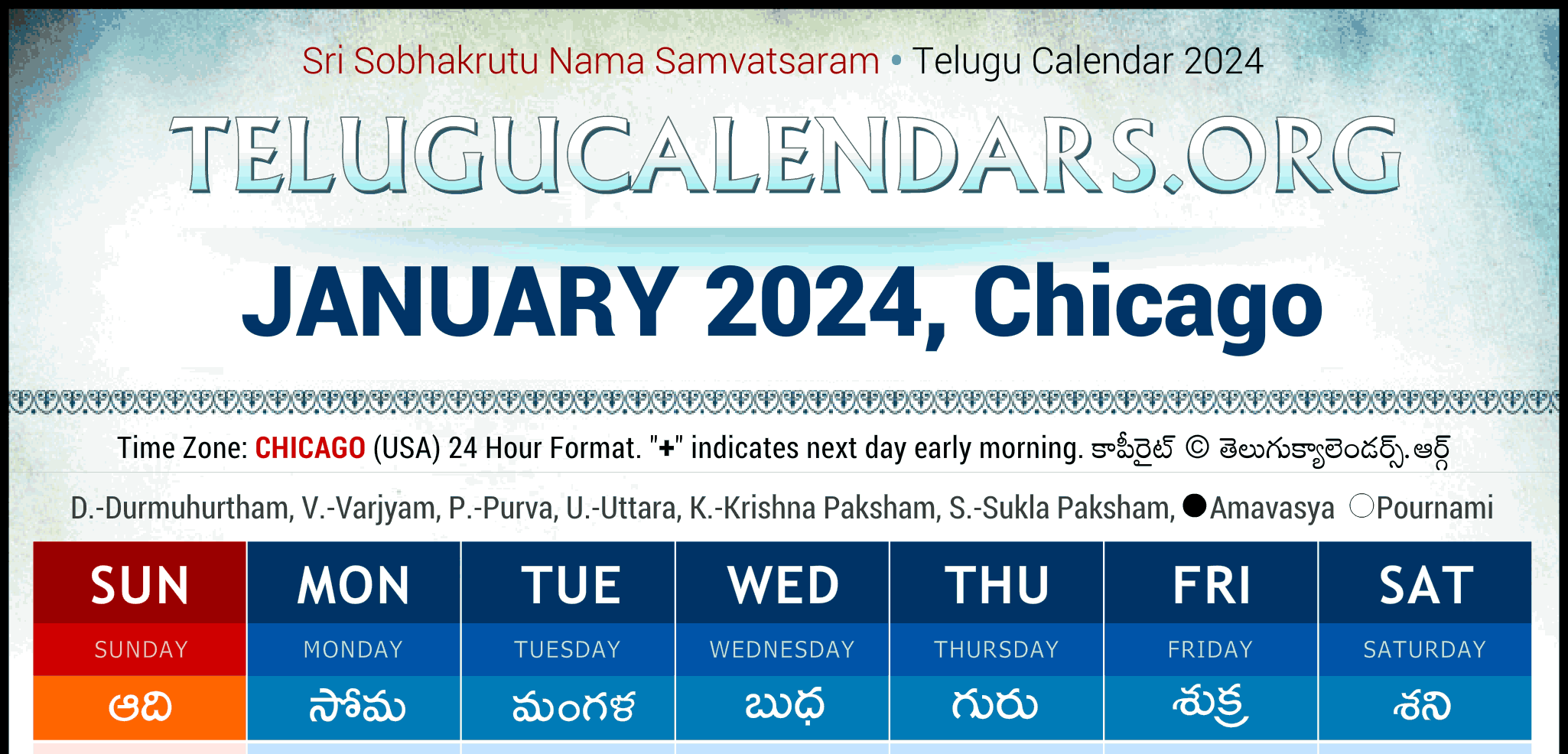 Sri Sobhakrutu Nama Samvatsaram • Telugu Calendar 2024

TELUGUCALENDARS.ORG

JANUARY 2024, Chicago

Time Zone: CHICAGO (USA) 24 Hour Format. "+" indicates next day early morning. కాపీరైట్ © తెలుగుక్యాలెండర్స్.ఆర్గ్

D.-Durmuhurtham, V.-Varjyam, P.-Purva, U.-Uttara, K.-Krishna Paksham, S.-Sukla Paksham, ●Amavasya ○Pournami

| SUN | MON | TUE | WED | THU | FRI | SAT |
|---|---|---|---|---|---|---|
| SUNDAY | MONDAY | TUESDAY | WEDNESDAY | THURSDAY | FRIDAY | SATURDAY |
| ఆది | సోమ | మంగళ | బుధ | గురు | శుక్ర | శని |